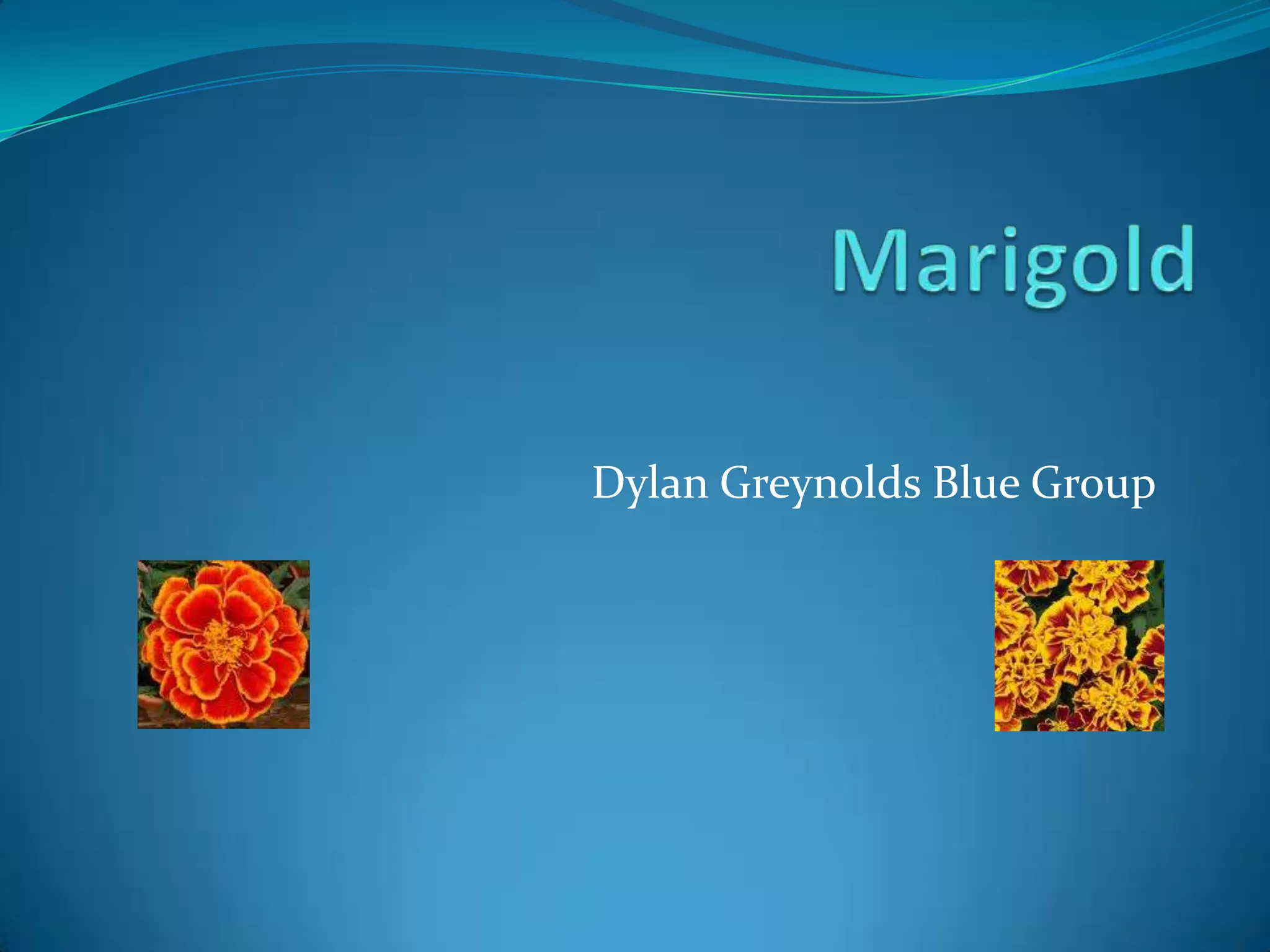 Marigold

Dylan Greynolds Blue Group